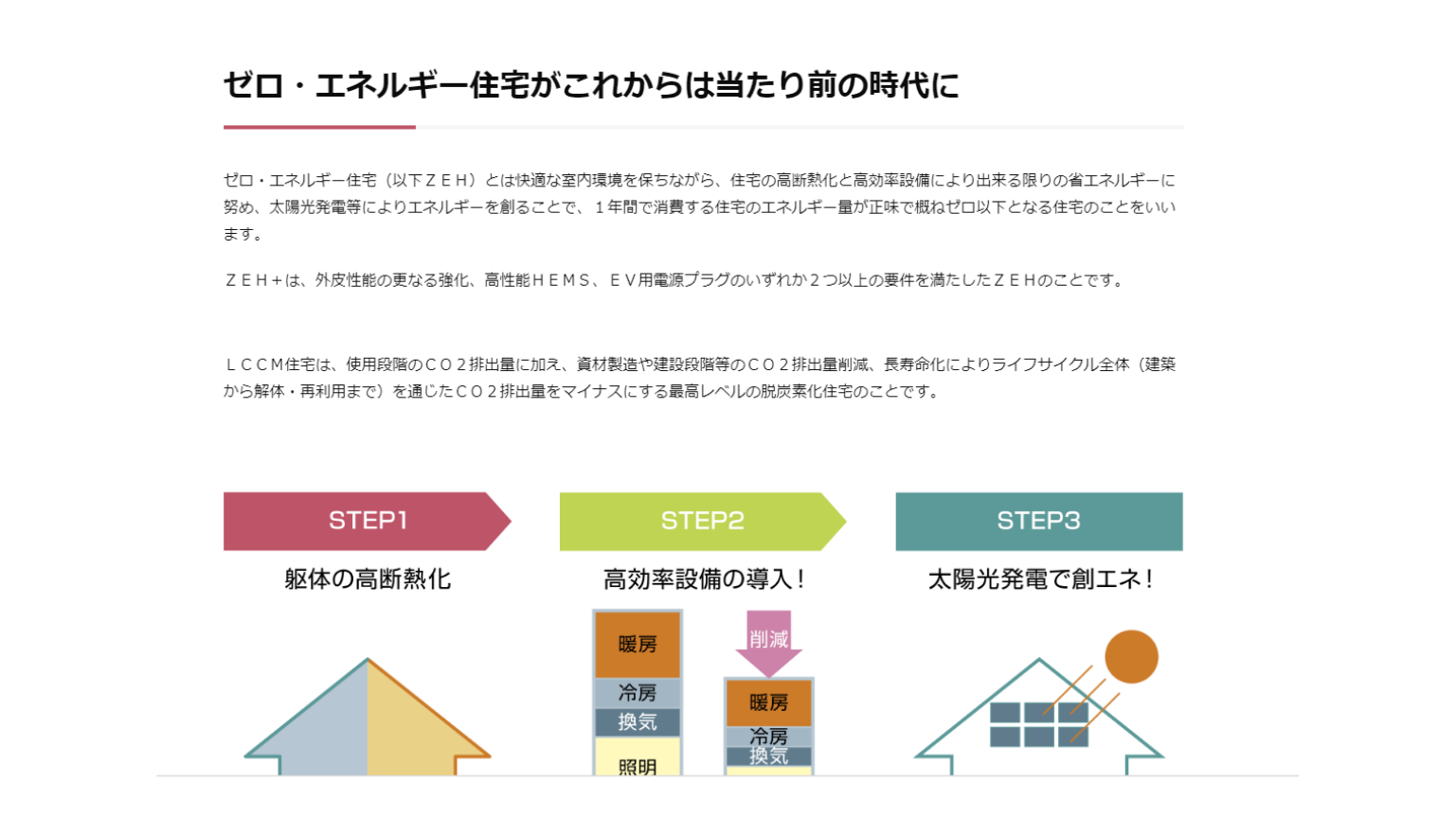 ゼロ・エネルギー住宅がこれからは当たり前の時代に

ゼロ・エネルギー住宅（以下ＺＥＨ）とは快適な室内環境を保ちながら、住宅の高断熱化と高効率設備により出来る限りの省エネルギーに努め、太陽光発電等によりエネルギーを創ることで、１年間で消費する住宅のエネルギー量が正味で概ねゼロ以下となる住宅のことをいいます。

ＺＥＨ＋は、外皮性能の更なる強化、高性能ＨＥＭＳ、ＥＶ用電源プラグのいずれか２つ以上の要件を満たしたＺＥＨのことです。

ＬＣＣＭ住宅は、使用段階のＣＯ２排出量に加え、資材製造や建設段階等のＣＯ２排出量削減、長寿命化によりライフサイクル全体（建築から解体・再利用まで）を通じたＣＯ２排出量をマイナスにする最高レベルの脱炭素化住宅のことです。

STEP1
躯体の高断熱化

STEP2
高効率設備の導入！

暖房
冷房
換気
照明

削減

暖房
冷房
換気

STEP3
太陽光発電で創エネ！